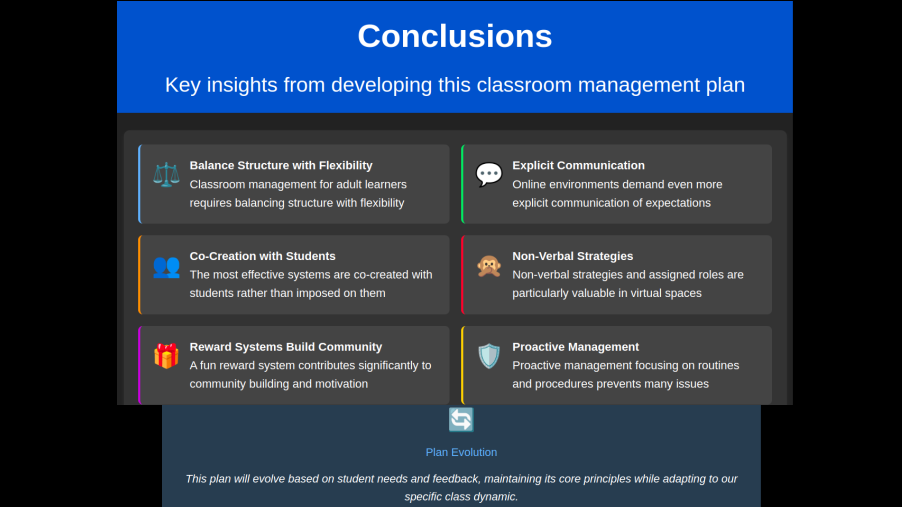 Conclusions

Key insights from developing this classroom management plan

Balance Structure with Flexibility
Classroom management for adult learners requires balancing structure with flexibility

Explicit Communication
Online environments demand even more explicit communication of expectations

Co-Creation with Students
The most effective systems are co-created with students rather than imposed on them

Non-Verbal Strategies
Non-verbal strategies and assigned roles are particularly valuable in virtual spaces

Reward Systems Build Community
A fun reward system contributes significantly to community building and motivation

Proactive Management
Proactive management focusing on routines and procedures prevents many issues

Plan Evolution

This plan will evolve based on student needs and feedback, maintaining its core principles while adapting to our specific class dynamic.